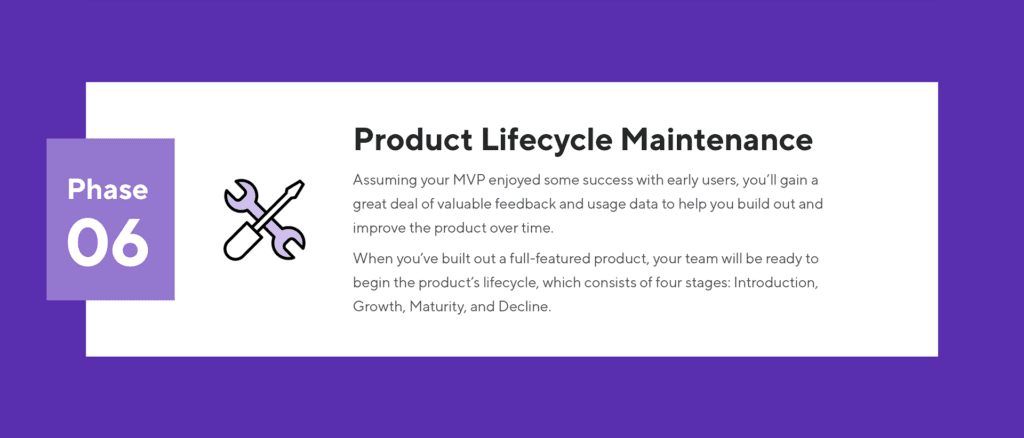 Phase
06

Product Lifecycle Maintenance

Assuming your MVP enjoyed some success with early users, you'll gain a great deal of valuable feedback and usage data to help you build out and improve the product over time.

When you've built out a full-featured product, your team will be ready to begin the product's lifecycle, which consists of four stages: Introduction, Growth, Maturity, and Decline.